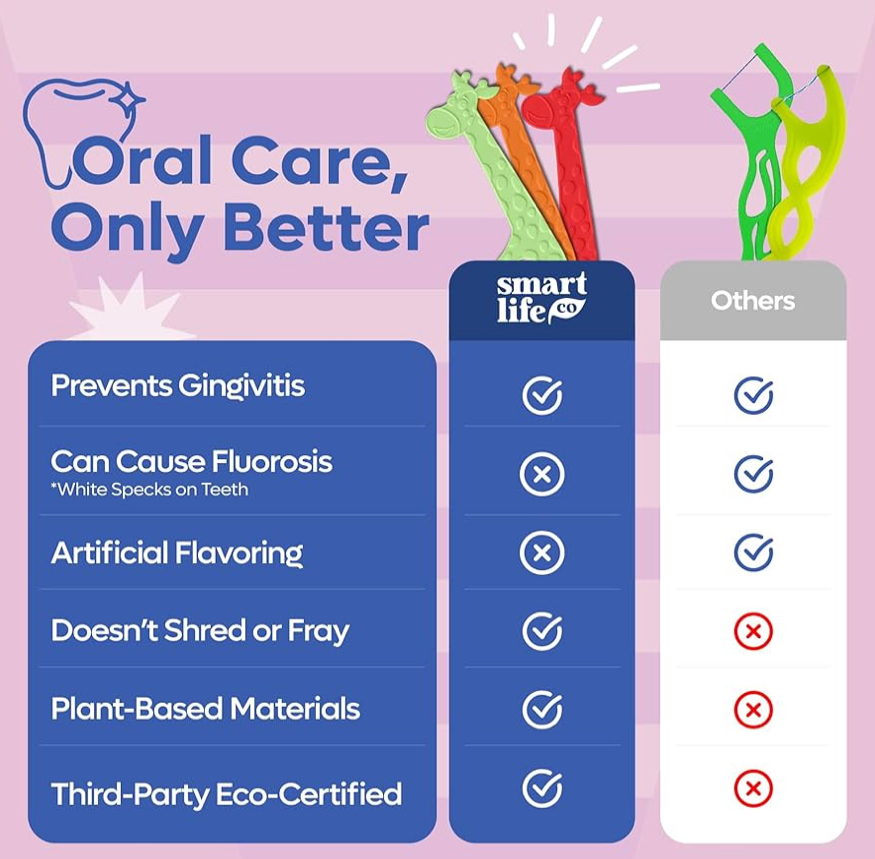 Oral Care, Only Better

| | smart life co | Others |
|---|---|---|
| Prevents Gingivitis | ✓ | ✓ |
| Can Cause Fluorosis *White Specks on Teeth | ✗ | ✓ |
| Artificial Flavoring | ✗ | ✓ |
| Doesn't Shred or Fray | ✓ | ✗ |
| Plant-Based Materials | ✓ | ✗ |
| Third-Party Eco-Certified | ✓ | ✗ |